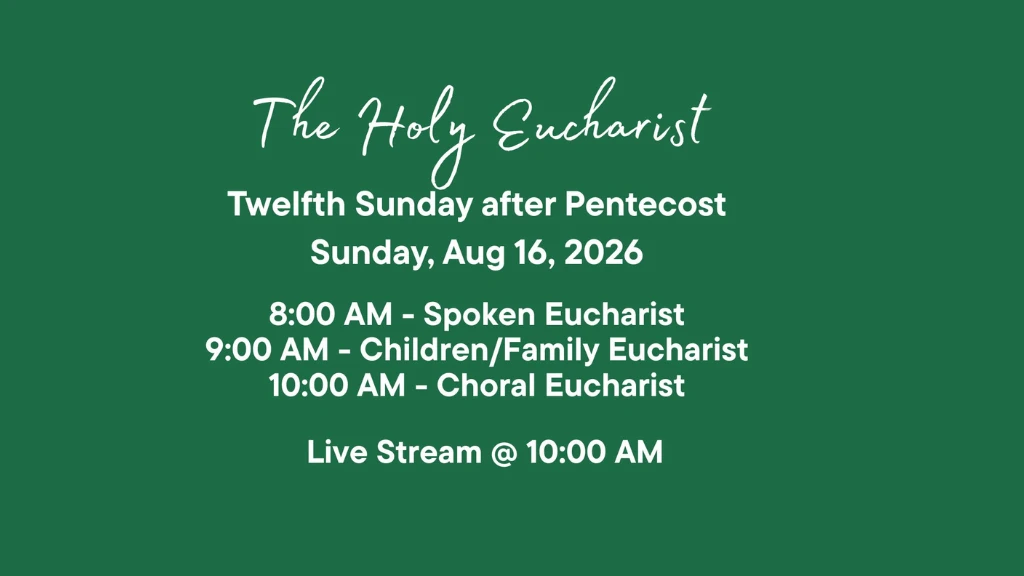 The Holy Eucharist

Twelfth Sunday after Pentecost

Sunday, Aug 16, 2026

8:00 AM - Spoken Eucharist
9:00 AM - Children/Family Eucharist
10:00 AM - Choral Eucharist

Live Stream @ 10:00 AM